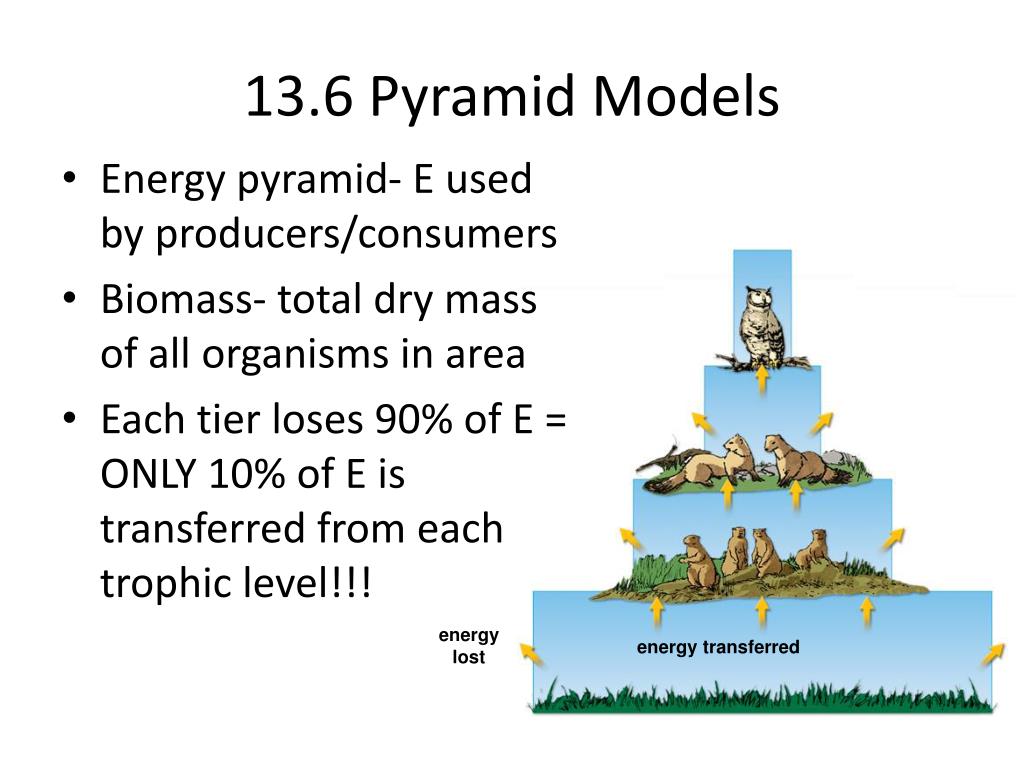 13.6 Pyramid Models

• Energy pyramid- E used by producers/consumers
• Biomass- total dry mass of all organisms in area
• Each tier loses 90% of E = ONLY 10% of E is transferred from each trophic level!!!

energy lost

energy transferred